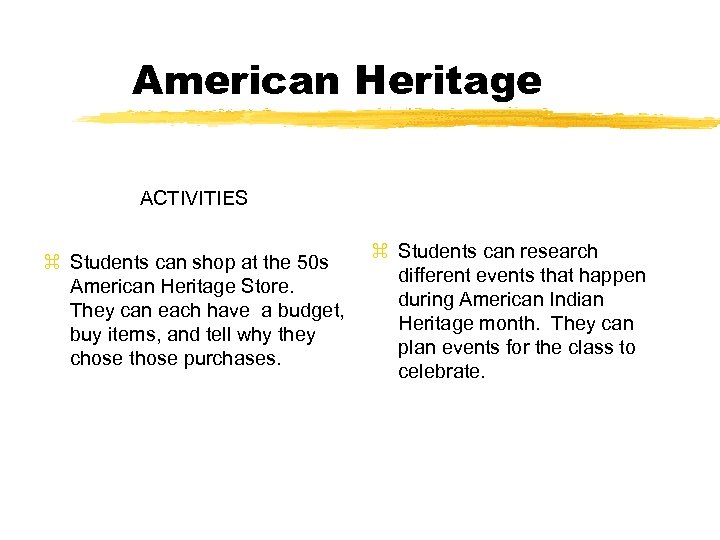 American Heritage

ACTIVITIES

⌘ Students can shop at the 50s American Heritage Store. They can each have a budget, buy items, and tell why they chose those purchases.

⌘ Students can research different events that happen during American Indian Heritage month. They can plan events for the class to celebrate.